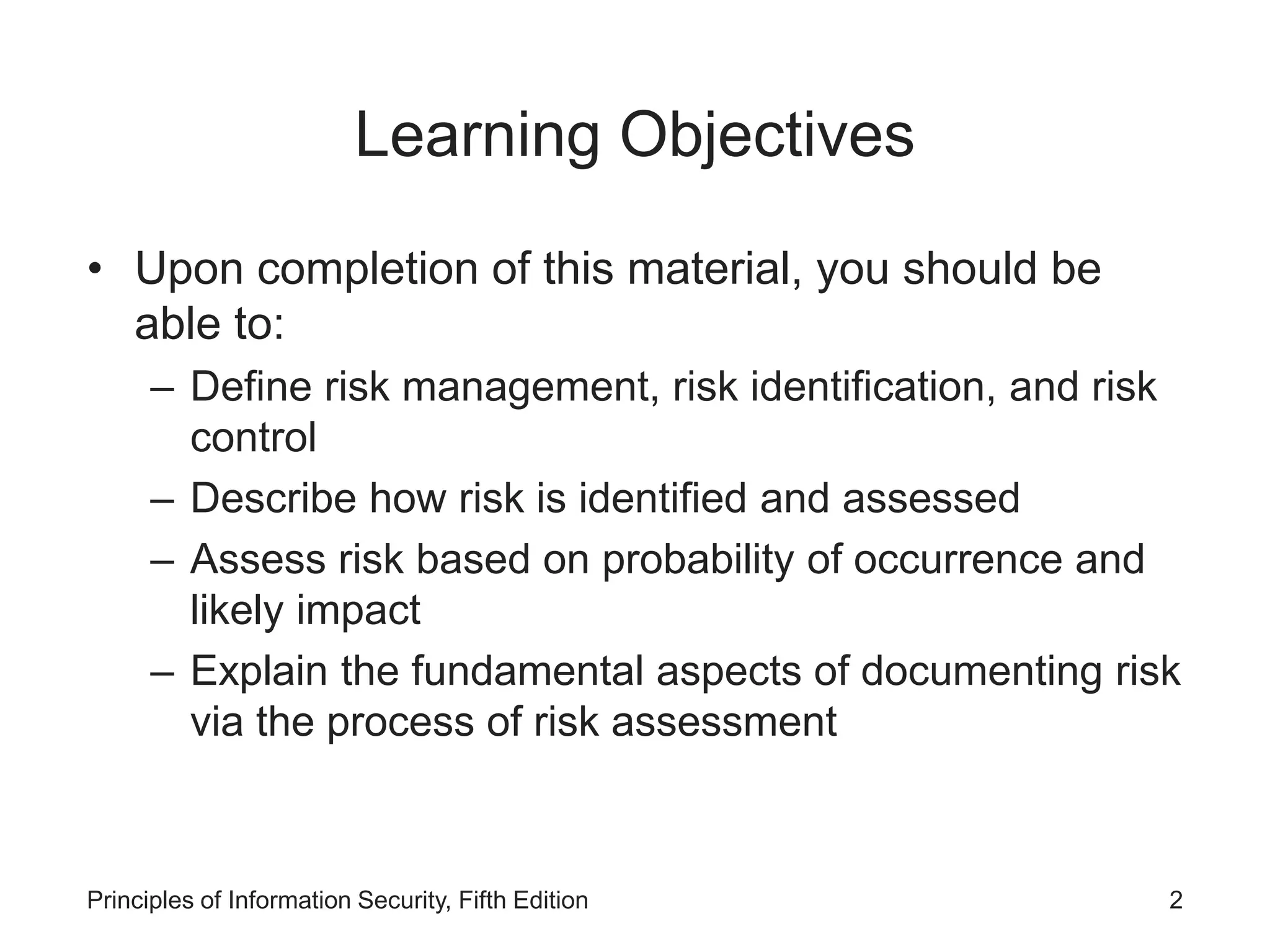 Learning Objectives

• Upon completion of this material, you should be able to:
– Define risk management, risk identification, and risk control
– Describe how risk is identified and assessed
– Assess risk based on probability of occurrence and likely impact
– Explain the fundamental aspects of documenting risk via the process of risk assessment

Principles of Information Security, Fifth Edition

2